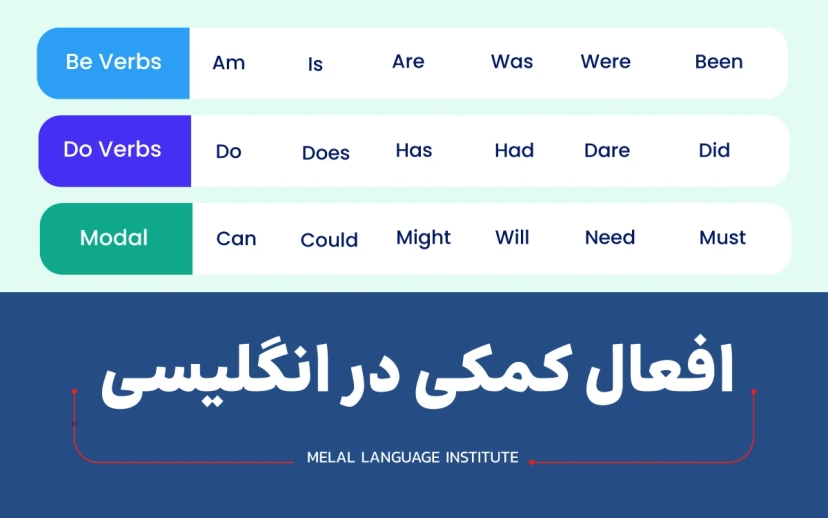 | Be Verbs | Am | Is | Are | Was | Were | Been |
|---|---|---|---|---|---|---|
| Do Verbs | Do | Does | Has | Had | Dare | Did |
| Modal | Can | Could | Might | Will | Need | Must |

افعال کمکی در انگلیسی

MELAL LANGUAGE INSTITUTE